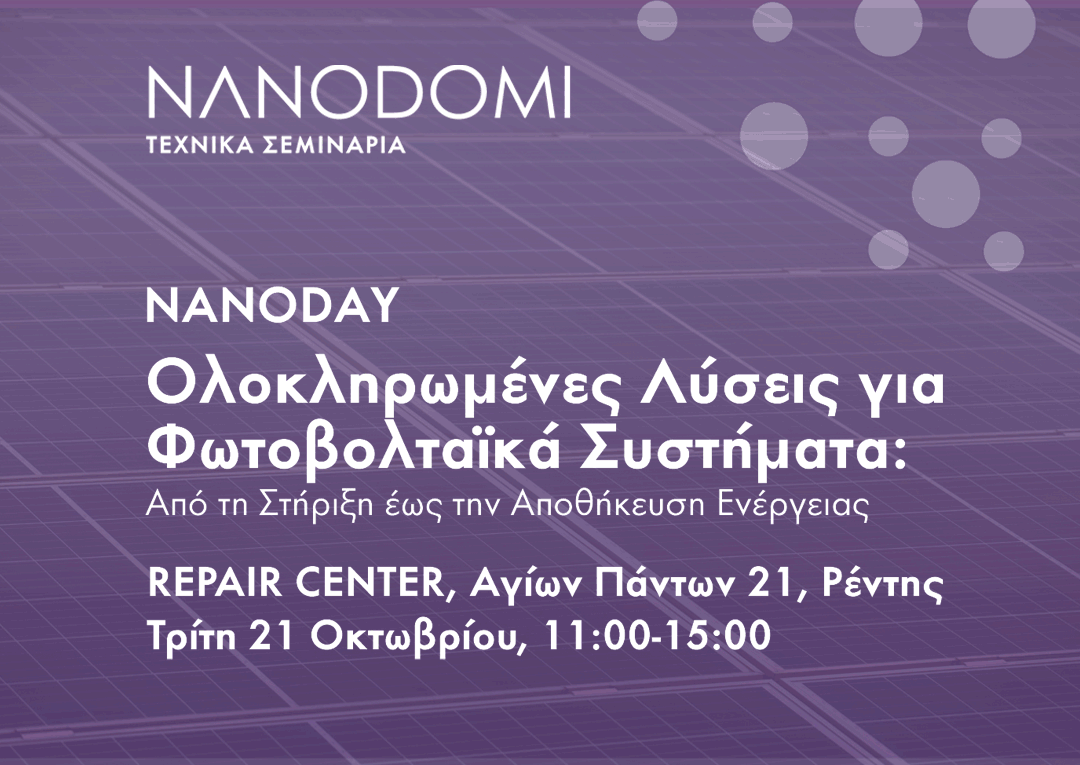 NANODOMI
ΤΕΧΝΙΚΑ ΣΕΜΙΝΑΡΙΑ

NANODAY
Ολοκληρωμένες Λύσεις για Φωτοβολταϊκά Συστήματα:
Από τη Στήριξη έως την Αποθήκευση Ενέργειας

REPAIR CENTER, Αγίων Πάντων 21, Ρέντης
Τρίτη 21 Οκτωβρίου, 11:00-15:00